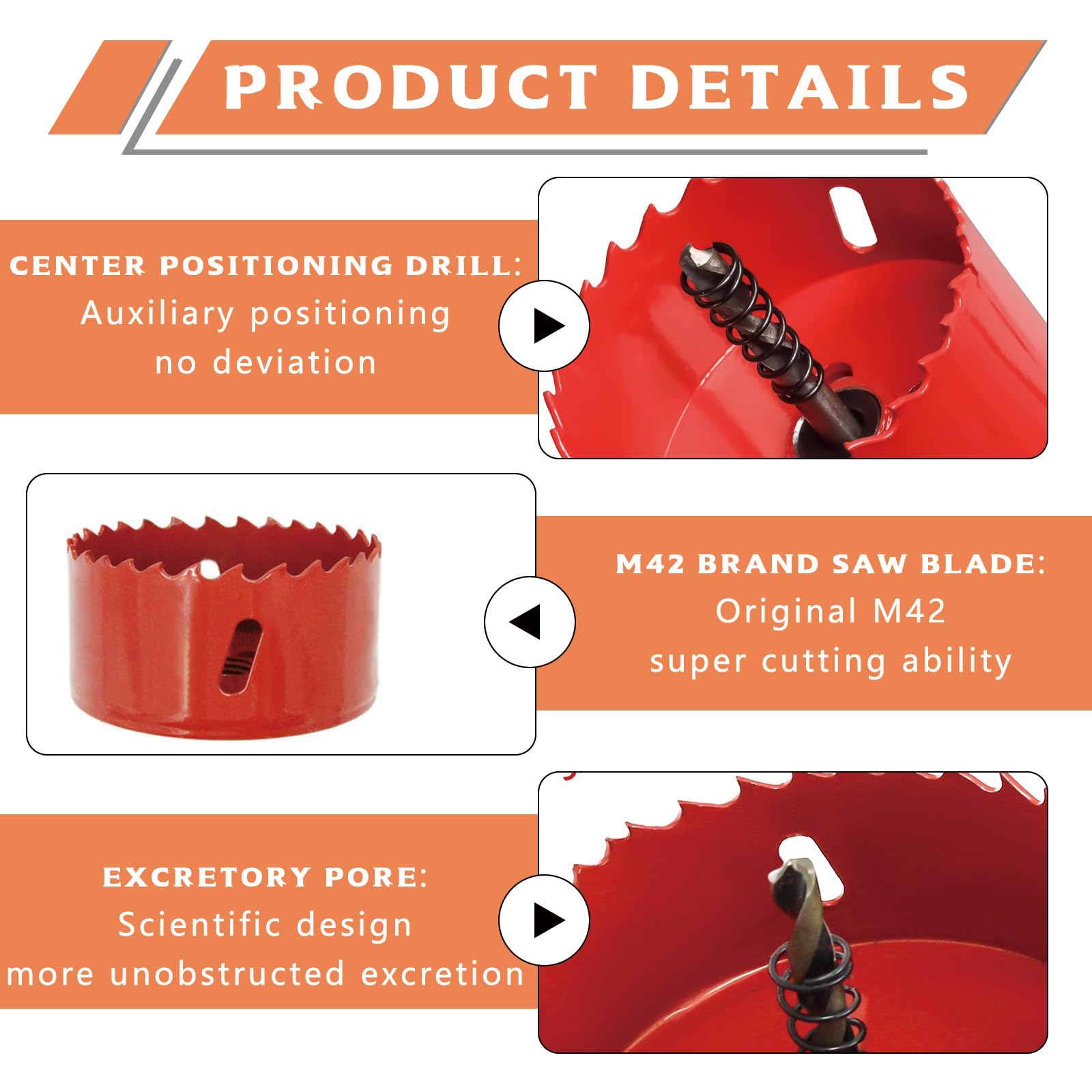 PRODUCT DETAILS

CENTER POSITIONING DRILL:
Auxiliary positioning
no deviation

M42 BRAND SAW BLADE:
Original M42
super cutting ability

EXCRETORY PORE:
Scientific design
more unobstructed excretion